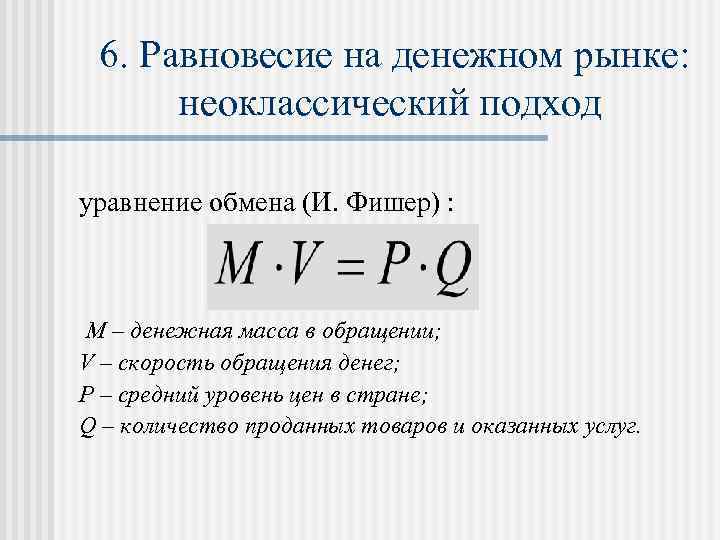 6. Равновесие на денежном рынке: неоклассический подход

уравнение обмена (И. Фишер) :

$M \cdot V = P \cdot Q$

M – денежная масса в обращении;
V – скорость обращения денег;
P – средний уровень цен в стране;
Q – количество проданных товаров и оказанных услуг.